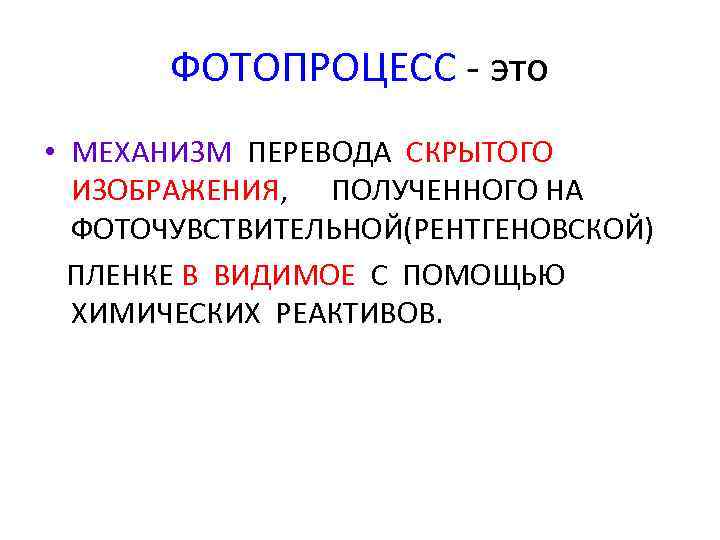 ФОТОПРОЦЕСС - это

• МЕХАНИЗМ ПЕРЕВОДА СКРЫТОГО ИЗОБРАЖЕНИЯ, ПОЛУЧЕННОГО НА ФОТОЧУВСТВИТЕЛЬНОЙ(РЕНТГЕНОВСКОЙ) ПЛЕНКЕ В ВИДИМОЕ С ПОМОЩЬЮ ХИМИЧЕСКИХ РЕАКТИВОВ.